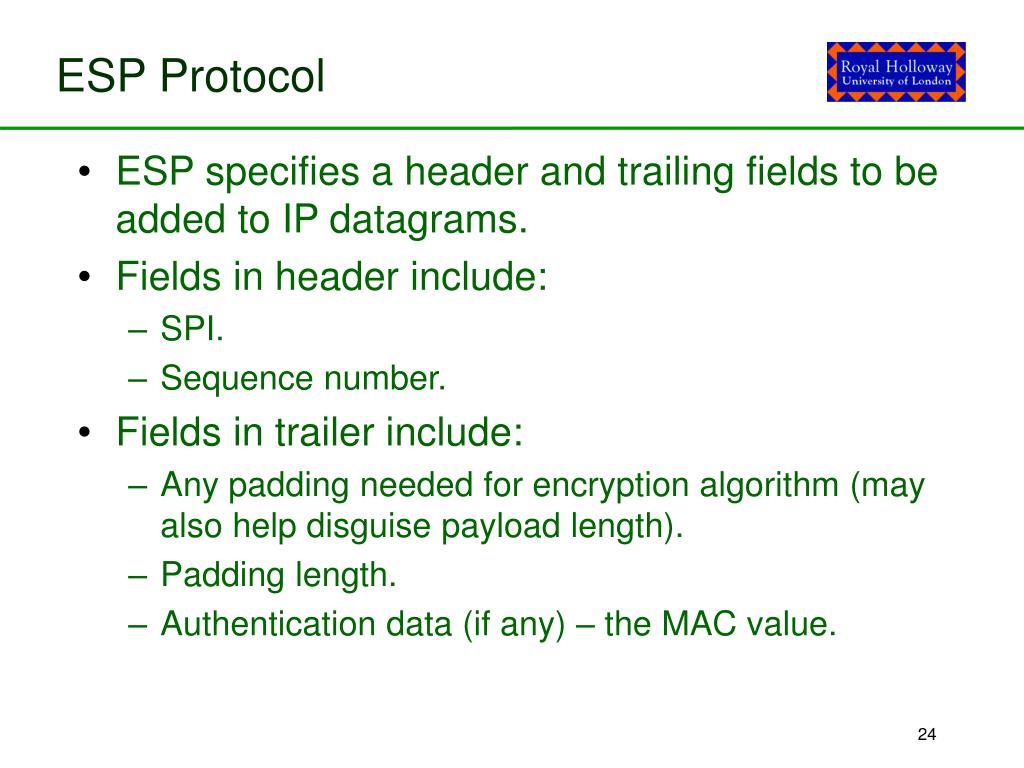 ESP Protocol

Royal Holloway
University of London

• ESP specifies a header and trailing fields to be added to IP datagrams.
• Fields in header include:
– SPI.
– Sequence number.
• Fields in trailer include:
– Any padding needed for encryption algorithm (may also help disguise payload length).
– Padding length.
– Authentication data (if any) – the MAC value.

24